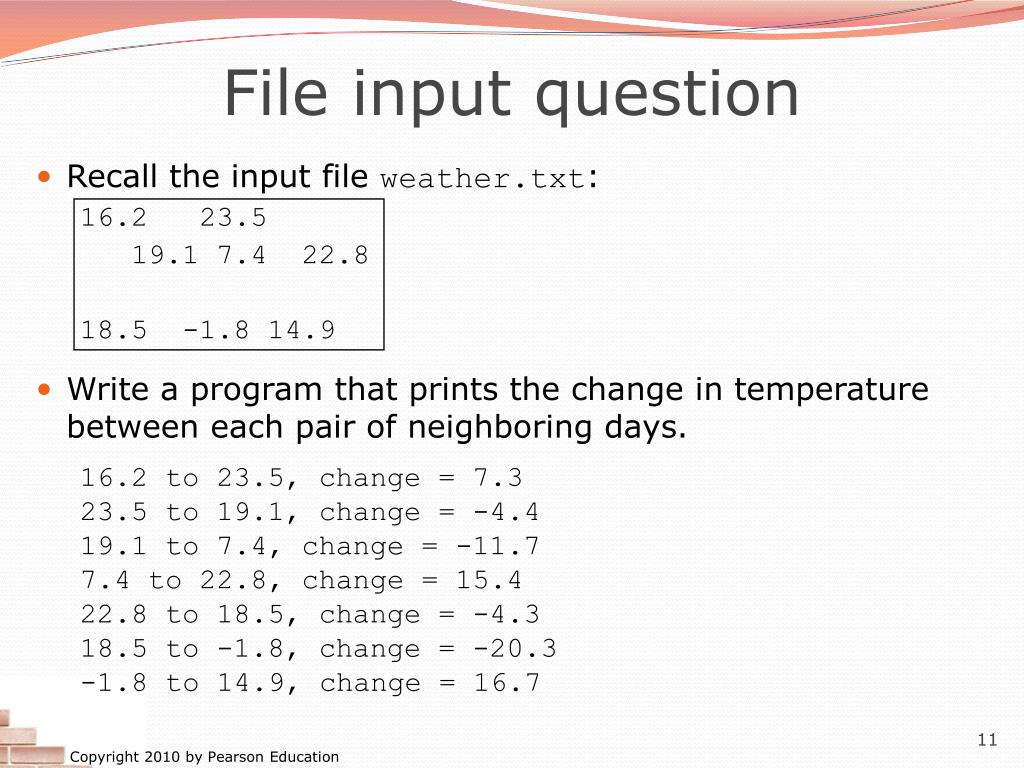 File input question

• Recall the input file weather.txt:

16.2   23.5
   19.1 7.4  22.8

18.5  -1.8 14.9

• Write a program that prints the change in temperature between each pair of neighboring days.

16.2 to 23.5, change = 7.3
23.5 to 19.1, change = -4.4
19.1 to 7.4, change = -11.7
7.4 to 22.8, change = 15.4
22.8 to 18.5, change = -4.3
18.5 to -1.8, change = -20.3
-1.8 to 14.9, change = 16.7

Copyright 2010 by Pearson Education

11